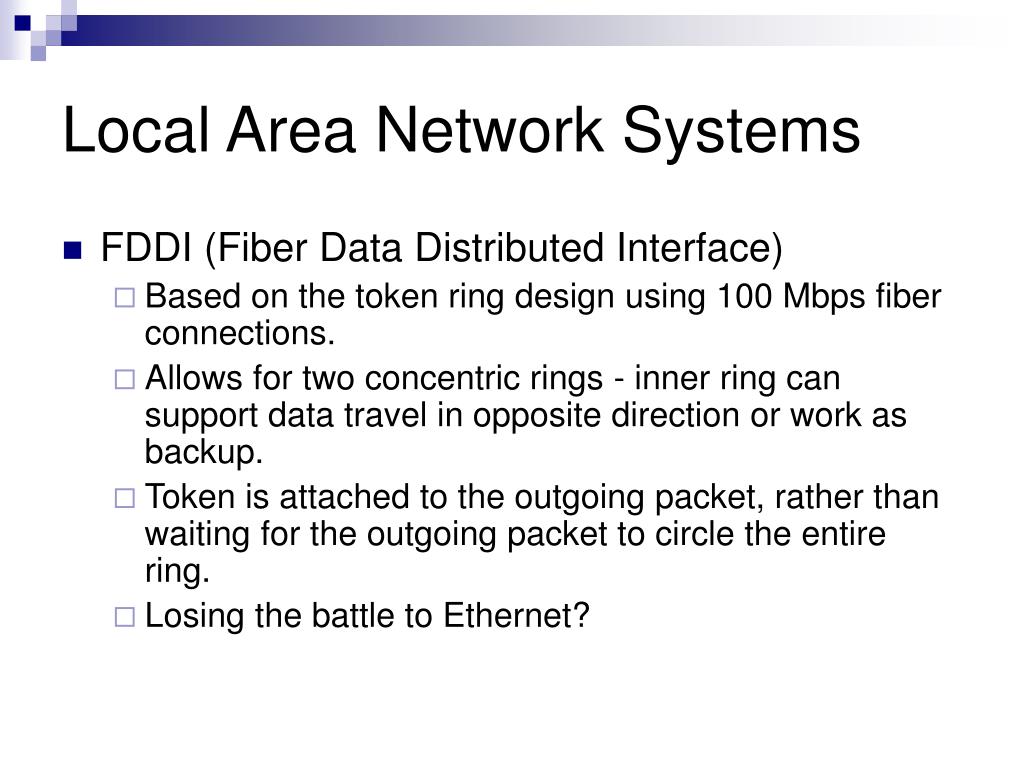 Local Area Network Systems

FDDI (Fiber Data Distributed Interface)

Based on the token ring design using 100 Mbps fiber connections.

Allows for two concentric rings - inner ring can support data travel in opposite direction or work as backup.

Token is attached to the outgoing packet, rather than waiting for the outgoing packet to circle the entire ring.

Losing the battle to Ethernet?